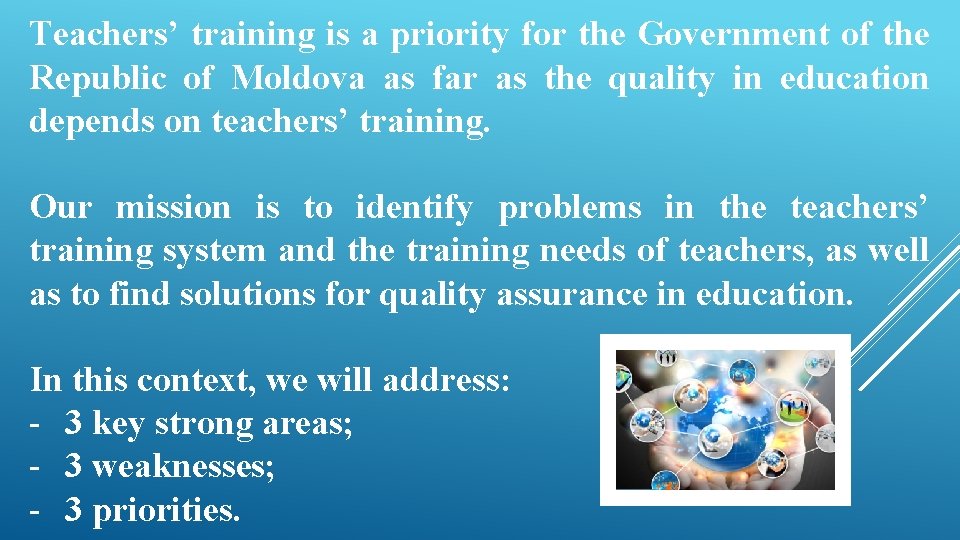 Teachers’ training is a priority for the Government of the Republic of Moldova as far as the quality in education depends on teachers’ training.

Our mission is to identify problems in the teachers’ training system and the training needs of teachers, as well as to find solutions for quality assurance in education.

In this context, we will address:
- 3 key strong areas;
- 3 weaknesses;
- 3 priorities.